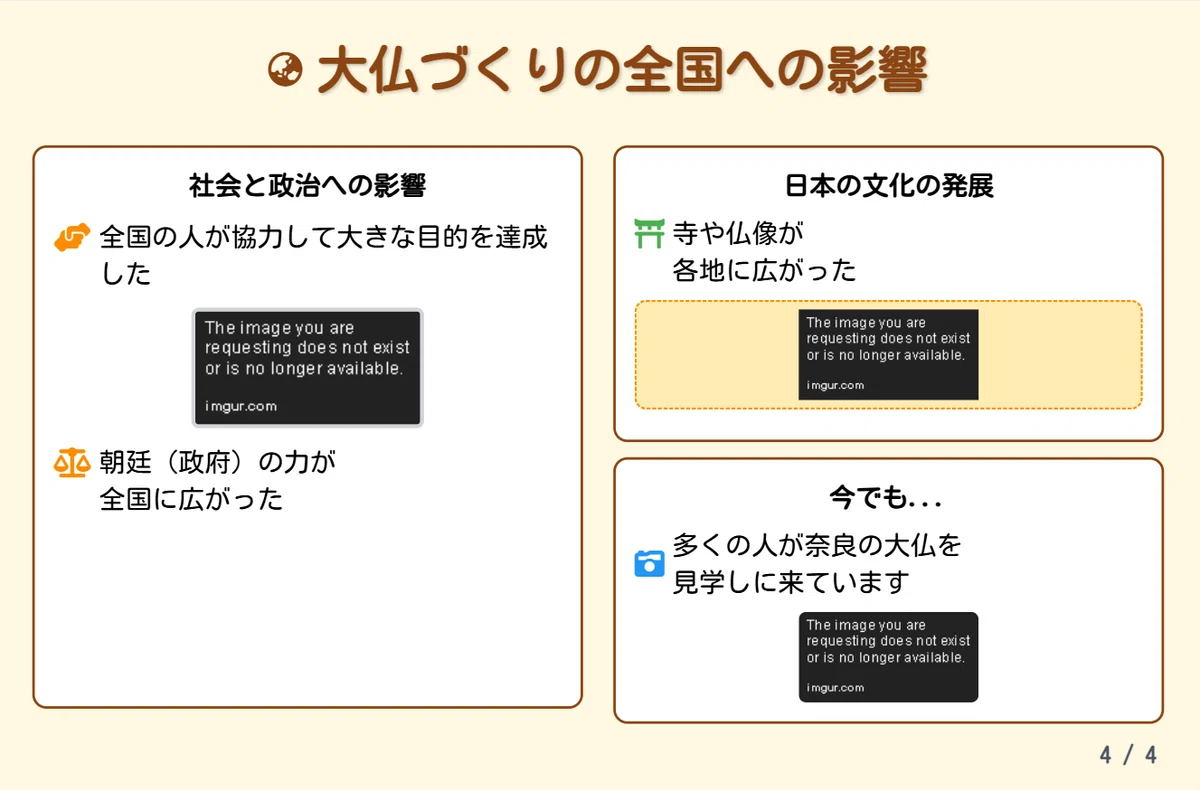 大仏づくりの全国への影響

社会と政治への影響

全国の人が協力して大きな目的を達成した

The image you are requesting does not exist or is no longer available.

imgur.com

朝廷（政府）の力が全国に広がった

日本の文化の発展

寺や仏像が各地に広がった

The image you are requesting does not exist or is no longer available.

imgur.com

今でも...

多くの人が奈良の大仏を見学しに来ています

The image you are requesting does not exist or is no longer available.

imgur.com

4 / 4